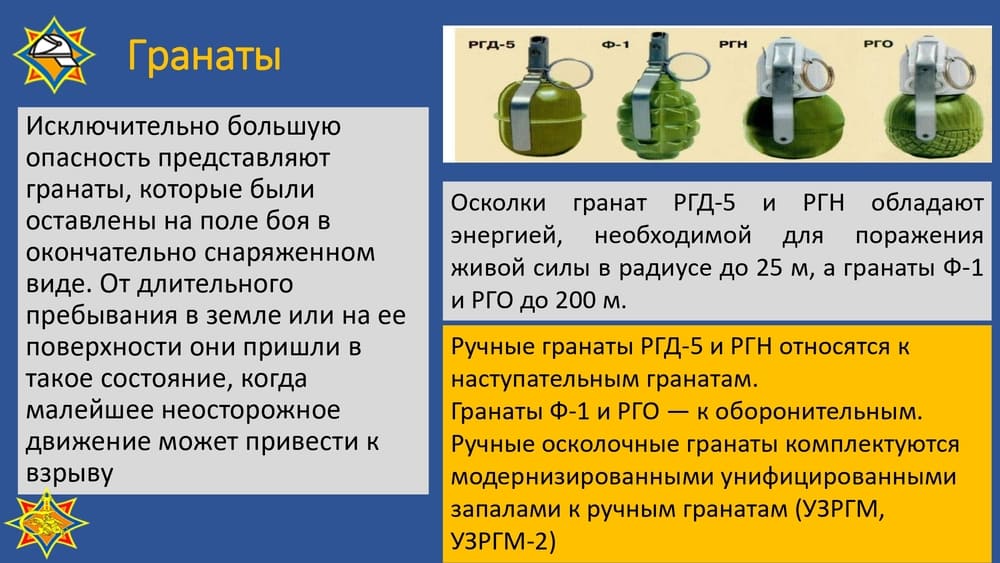 Гранаты

Исключительно большую опасность представляют гранаты, которые были оставлены на поле боя в окончательно снаряженном виде. От длительного пребывания в земле или на ее поверхности они пришли в такое состояние, когда малейшее неосторожное движение может привести к взрыву

РГД-5 Ф-1 РГН РГО

Осколки гранат РГД-5 и РГН обладают энергией, необходимой для поражения живой силы в радиусе до 25 м, а гранаты Ф-1 и РГО до 200 м.

Ручные гранаты РГД-5 и РГН относятся к наступательным гранатам.
Гранаты Ф-1 и РГО — к оборонительным.
Ручные осколочные гранаты комплектуются модернизированными унифицированными запалами к ручным гранатам (УЗРГМ, УЗРГМ-2)